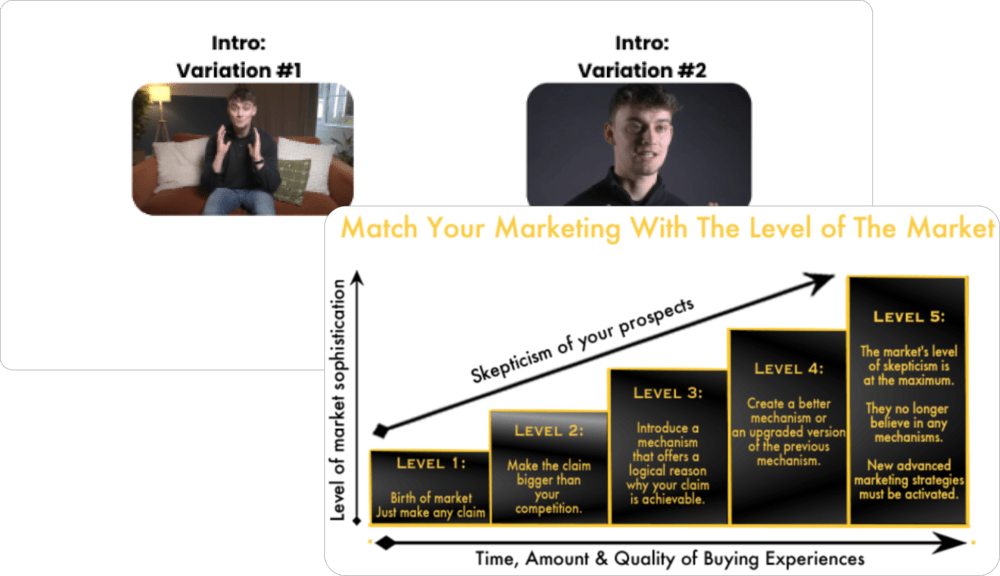 Intro:
Variation #1

Intro:
Variation #2

Match Your Marketing With The Level of The Market

Level of market sophistication

Skepticism of your prospects

LEVEL 1:
Birth of market
Just make any claim

LEVEL 2:
Make the claim bigger than your competition.

LEVEL 3:
Introduce a mechanism that offers a logical reason why your claim is achievable.

LEVEL 4:
Create a better mechanism or an upgraded version of the previous mechanism.

LEVEL 5:
The market's level of skepticism is at the maximum.

They no longer believe in any mechanisms.

New advanced marketing strategies must be activated.

Time, Amount & Quality of Buying Experiences